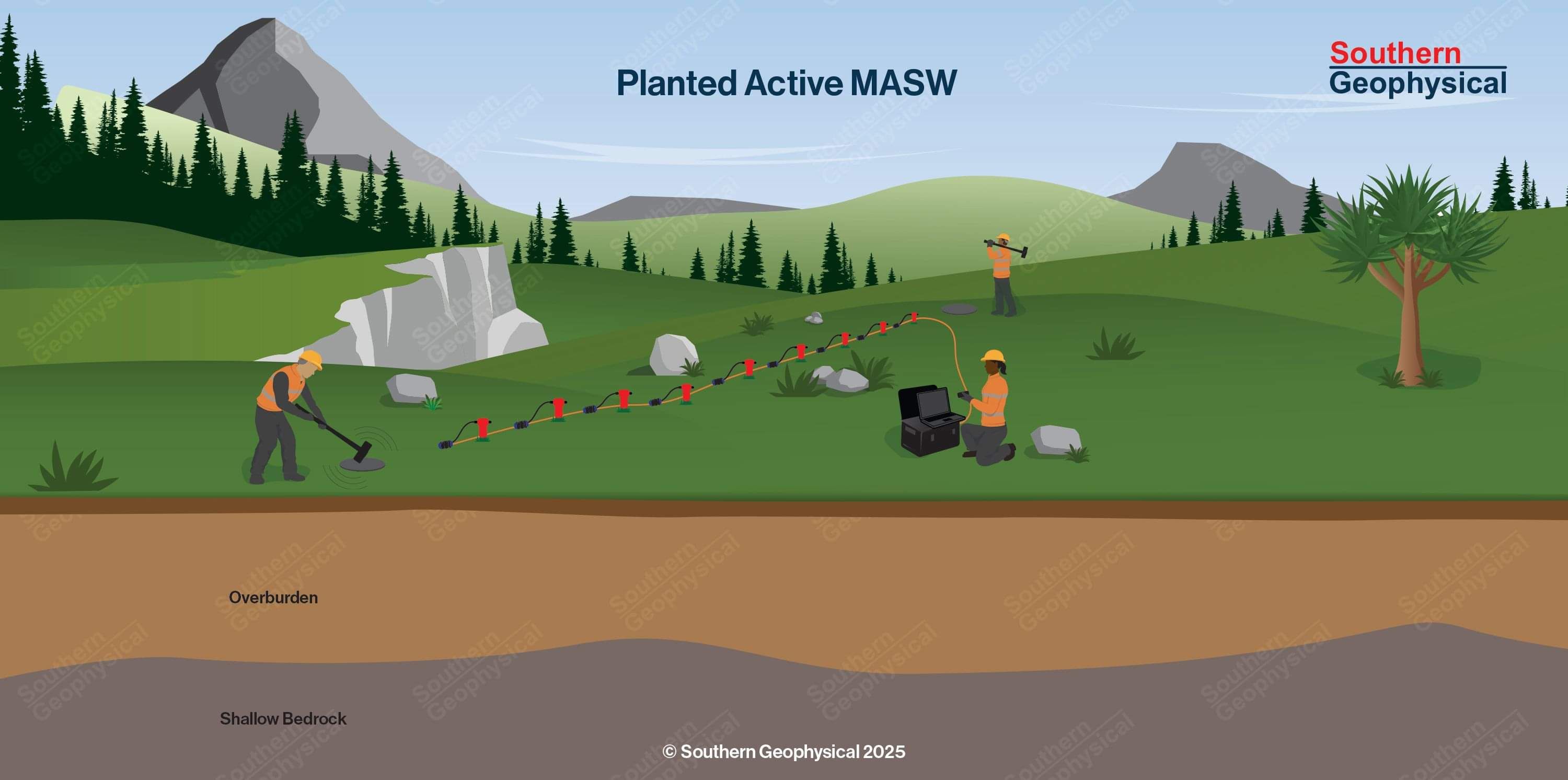 Planted Active MASW

Southern
Geophysical

Overburden

Shallow Bedrock

© Southern Geophysical 2025